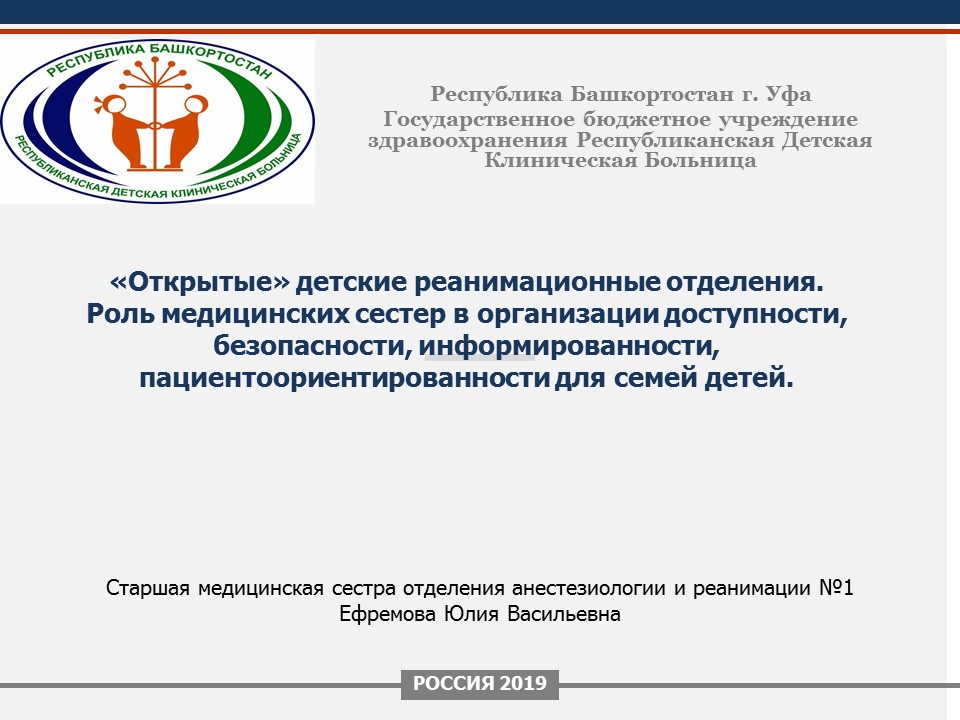 РЕСПУБЛИКА БАШКОРТОСТАН
РЕСПУБЛИКАНСКАЯ ДЕТСКАЯ КЛИНИЧЕСКАЯ БОЛЬНИЦА

Республика Башкортостан г. Уфа
Государственное бюджетное учреждение здравоохранения Республиканская Детская Клиническая Больница

«Открытые» детские реанимационные отделения. Роль медицинских сестер в организации доступности, безопасности, информированности, пациентоориентированности для семей детей.

Старшая медицинская сестра отделения анестезиологии и реанимации №1
Ефремова Юлия Васильевна

РОССИЯ 2019